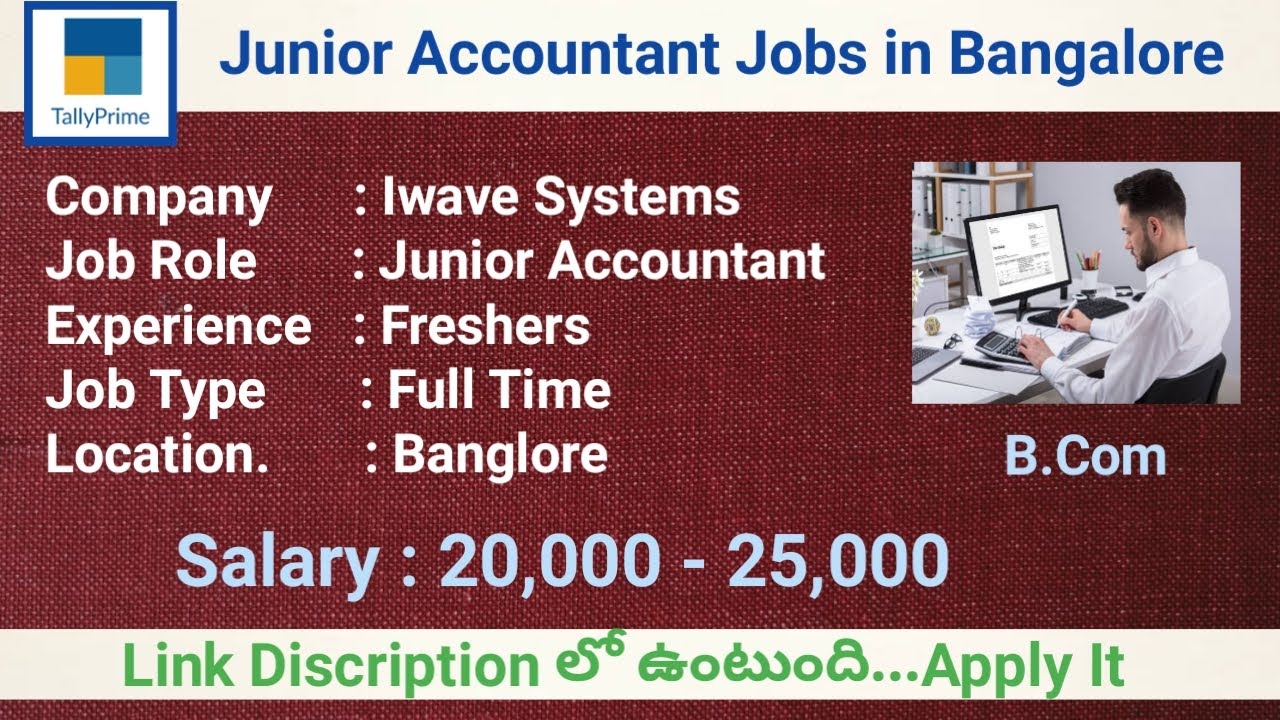 TallyPrime

Junior Accountant Jobs in Bangalore

Company : Iwave Systems
Job Role : Junior Accountant
Experience : Freshers
Job Type : Full Time
Location. : Banglore

B.Com

Salary : 20,000 - 25,000

Link Discription లో ఉంటుంది...Apply It